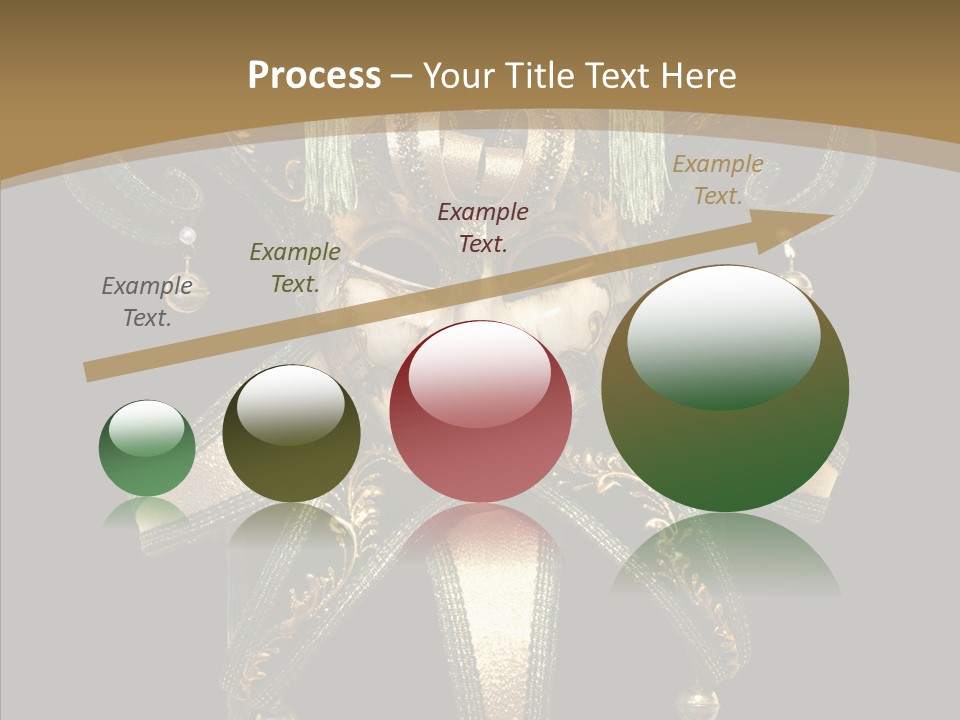 Process – Your Title Text Here

Example Text.

Example Text.

Example Text.

Example Text.